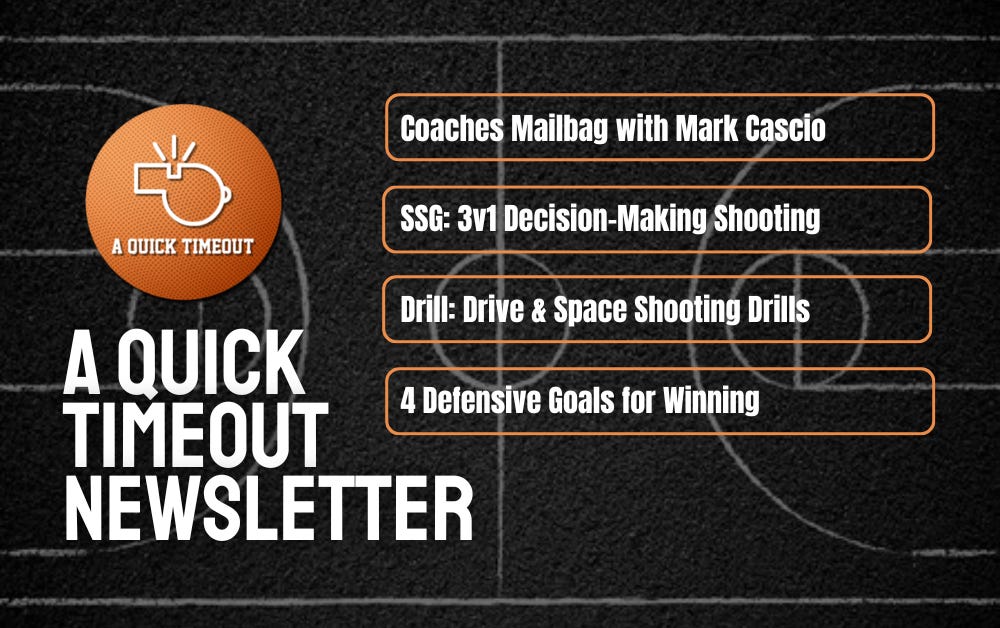 A QUICK TIMEOUT

A QUICK TIMEOUT NEWSLETTER

Coaches Mailbag with Mark Cascio

SSG: 3v1 Decision-Making Shooting

Drill: Drive & Space Shooting Drills

4 Defensive Goals for Winning